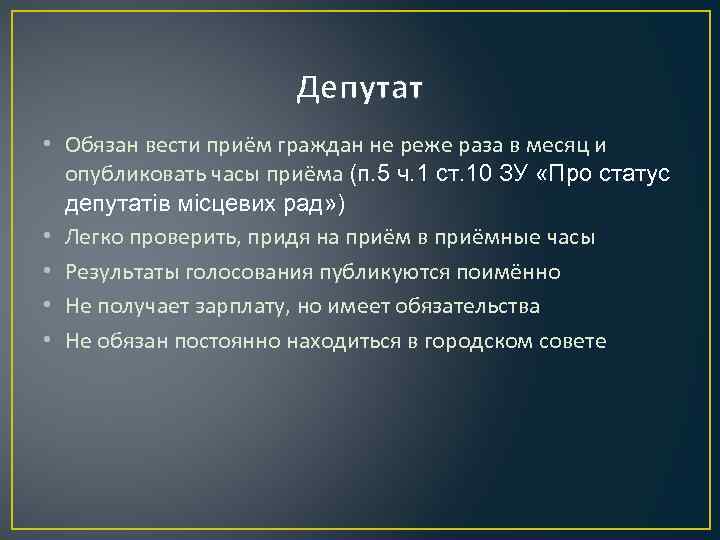 Депутат

• Обязан вести приём граждан не реже раза в месяц и опубликовать часы приёма (п.5 ч.1 ст.10 ЗУ «Про статус депутатів місцевих рад»)
• Легко проверить, придя на приём в приёмные часы
• Результаты голосования публикуются поимённо
• Не получает зарплату, но имеет обязательства
• Не обязан постоянно находиться в городском совете